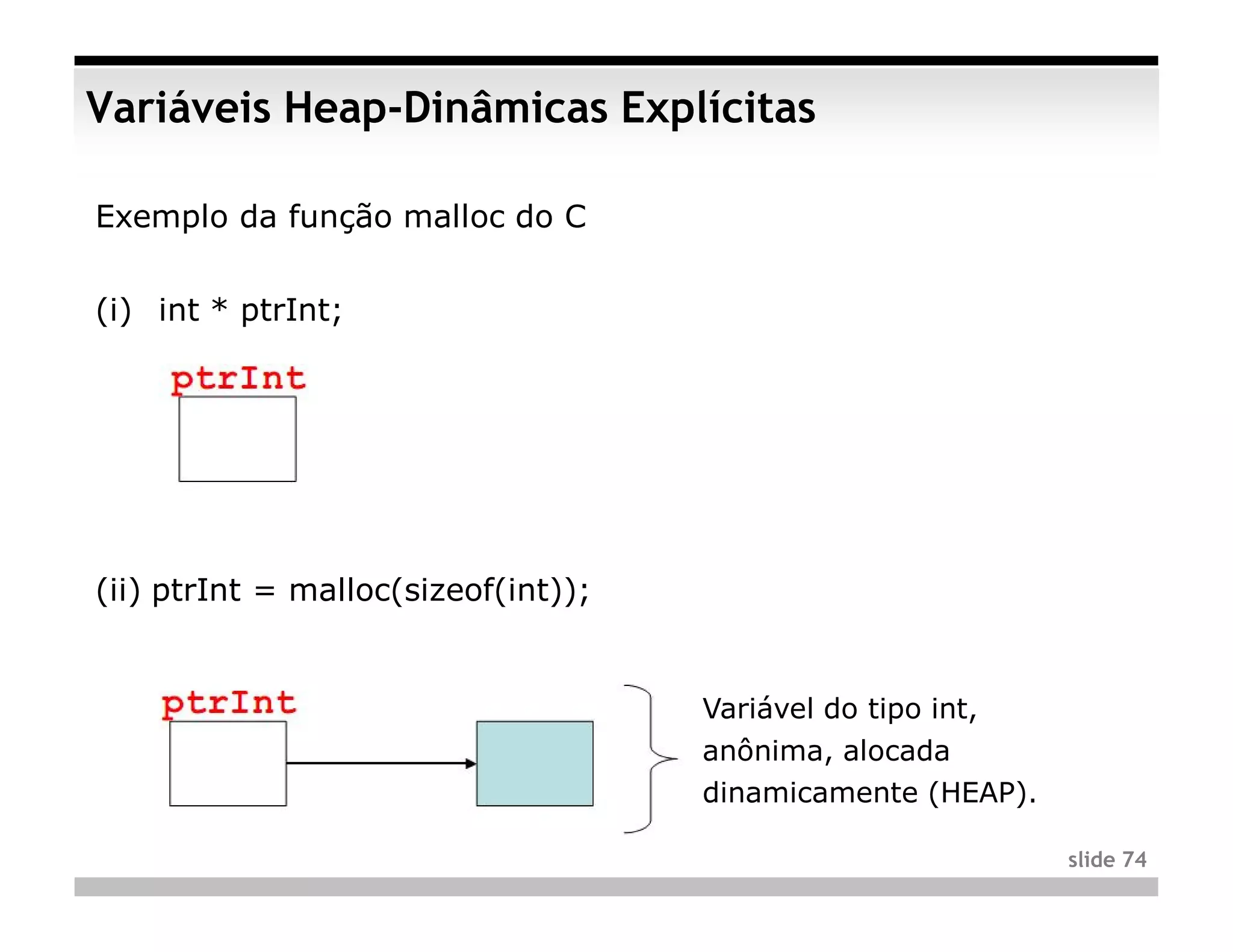 Variáveis Heap-Dinâmicas Explícitas

Exemplo da função malloc do C

(i) int * ptrInt;

ptrInt

(ii) ptrInt = malloc(sizeof(int));

ptrInt

Variável do tipo int, anônima, alocada dinamicamente (HEAP).

slide 74